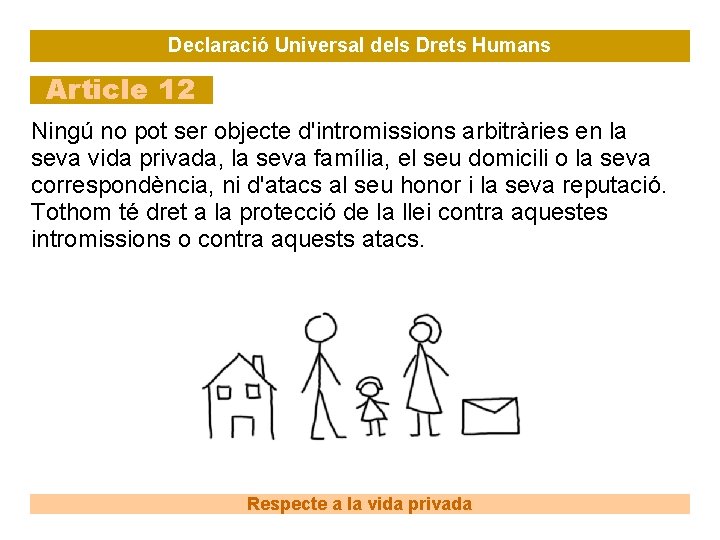 Declaració Universal dels Drets Humans

Article 12

Ningú no pot ser objecte d'intromissions arbitràries en la seva vida privada, la seva família, el seu domicili o la seva correspondència, ni d'atacs al seu honor i la seva reputació. Tothom té dret a la protecció de la llei contra aquestes intromissions o contra aquests atacs.

Respecte a la vida privada